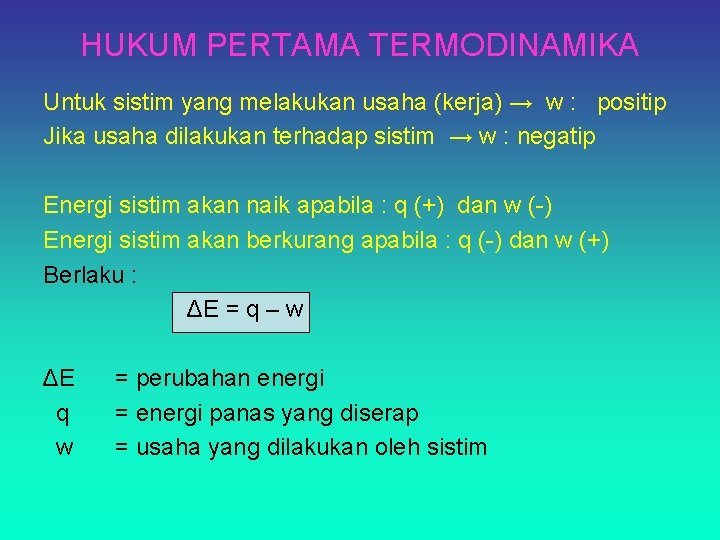 HUKUM PERTAMA TERMODINAMIKA

Untuk sistim yang melakukan usaha (kerja) → w : positip
Jika usaha dilakukan terhadap sistim → w : negatip

Energi sistim akan naik apabila : q (+) dan w (-)
Energi sistim akan berkurang apabila : q (-) dan w (+)
Berlaku :

$\Delta E = q - w$

$\Delta E$ = perubahan energi
q = energi panas yang diserap
w = usaha yang dilakukan oleh sistim